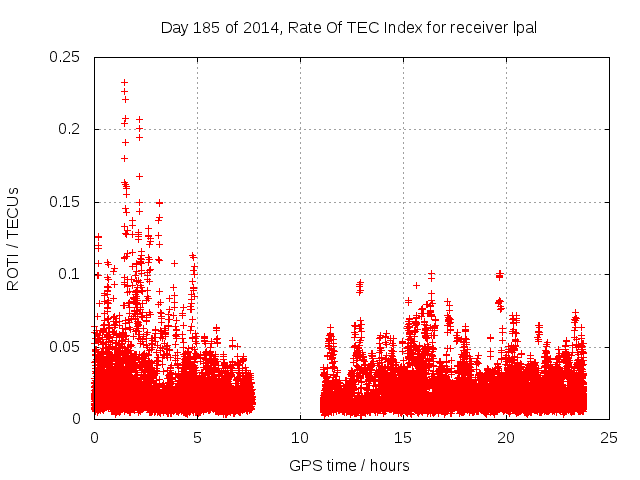 Day 185 of 2014, Rate Of TEC Index for receiver lpal

ROTI / TECUs

0.25
0.2
0.15
0.1
0.05
0

0
5
10
15
20
25

GPS time / hours